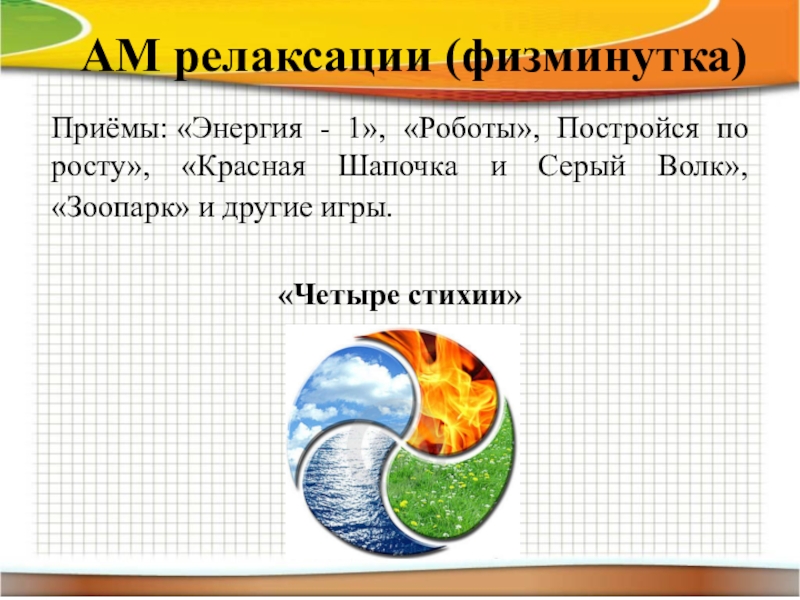 АМ релаксации (физминутка)

Приёмы: «Энергия - 1», «Роботы», Постройся по росту», «Красная Шапочка и Серый Волк», «Зоопарк» и другие игры.

«Четыре стихии»